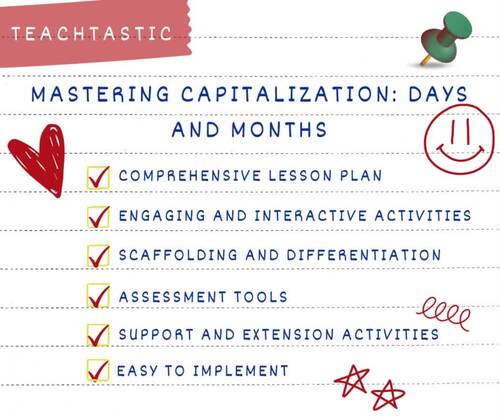 TEACHTASTIC

MASTERING CAPITALIZATION: DAYS AND MONTHS

COMPREHENSIVE LESSON PLAN

ENGAGING AND INTERACTIVE ACTIVITIES

SCAFFOLDING AND DIFFERENTIATION

ASSESSMENT TOOLS

SUPPORT AND EXTENSION ACTIVITIES

EASY TO IMPLEMENT